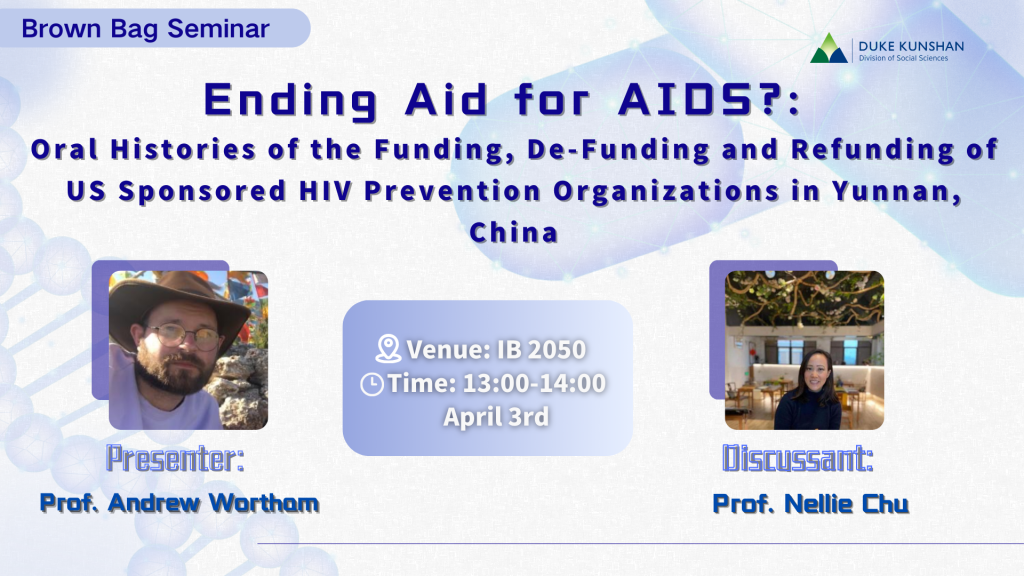 Brown Bag Seminar

DUKE KUNSHAN
Division of Social Sciences

Ending Aid for AIDS?:
Oral Histories of the Funding, De-Funding and Refunding of US Sponsored HIV Prevention Organizations in Yunnan, China

Venue: IB 2050
Time: 13:00-14:00
April 3rd

Presenter:
Prof. Andrew Wortham

Discussant:
Prof. Nellie Chu